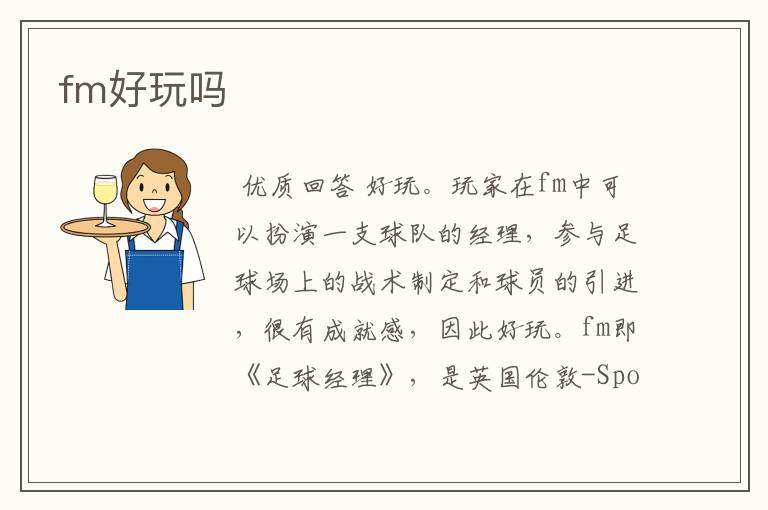 fm好玩吗

优质回答 好玩。玩家在fm中可以扮演一支球队的经理，参与足球场上的战术制定和球员的引进，很有成就感，因此好玩。fm即《足球经理》，是英国伦敦-Spo